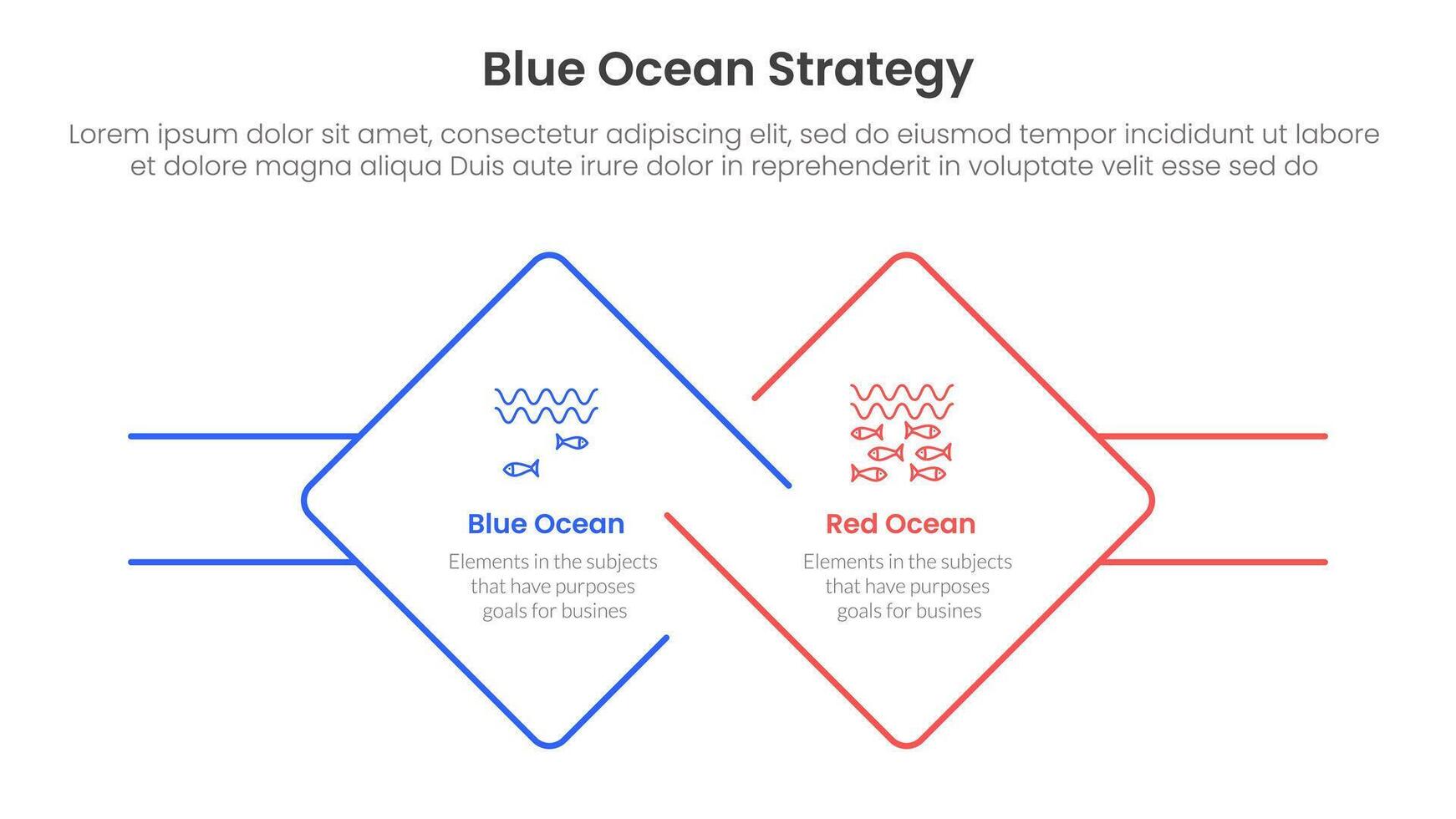 Blue Ocean Strategy

Lorem ipsum dolor sit amet, consectetur adipiscing elit, sed do eiusmod tempor incididunt ut labore et dolore magna aliqua Duis aute irure dolor in reprehenderit in voluptate velit esse sed do

Blue Ocean
Elements in the subjects that have purposes goals for busines

Red Ocean
Elements in the subjects that have purposes goals for busines